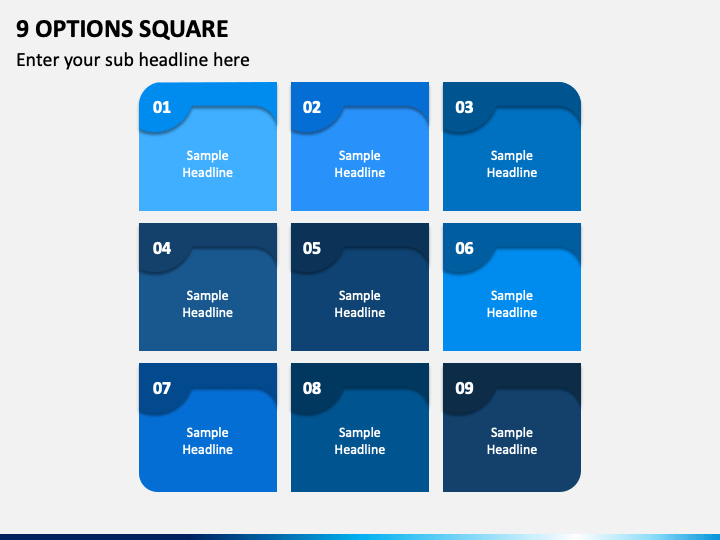 9 OPTIONS SQUARE

Enter your sub headline here

01

Sample Headline

02

Sample Headline

03

Sample Headline

04

Sample Headline

05

Sample Headline

06

Sample Headline

07

Sample Headline

08

Sample Headline

09

Sample Headline